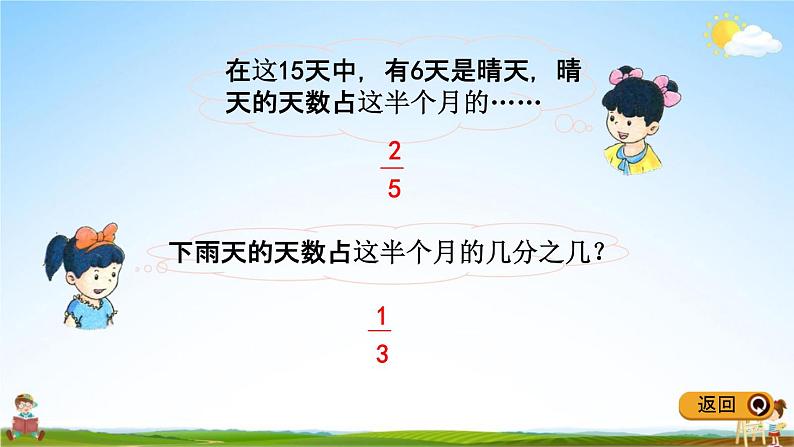 在这15天中，有6天是晴天，晴天的天数占这半个月的……

$\frac{2}{5}$

下雨天的天数占这半个月的几分之几？

$\frac{1}{3}$

返回